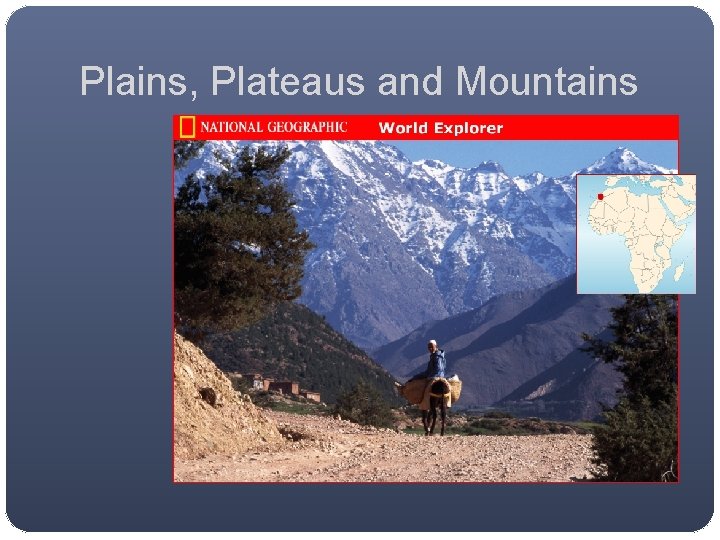 Plains, Plateaus and Mountains

NATIONAL GEOGRAPHIC World Explorer